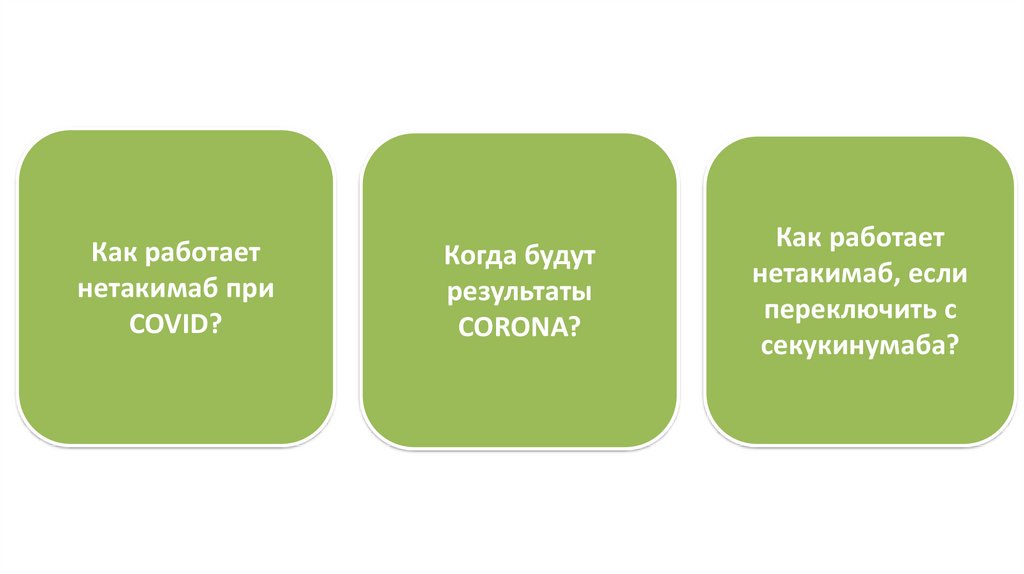 Как работает нетакимаб при COVID?

Когда будут результаты CORONA?

Как работает нетакимаб, если переключить с секукинумаба?